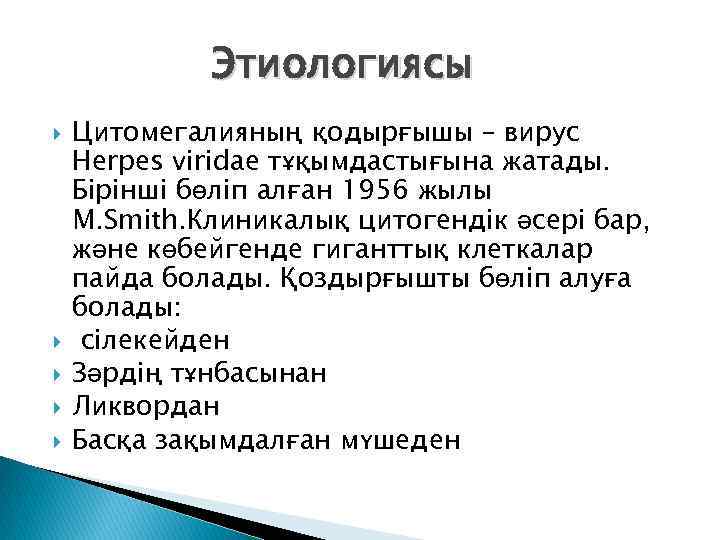 Этиологиясы

Цитомегалияның қодырғышы – вирус Herpes viridae тұқымдастығына жатады. Бірінші бөліп алған 1956 жылы M.Smith.Клиникалық цитогендік әсері бар, және көбейгенде гиганттық клеткалар пайда болады. Қоздырғышты бөліп алуға болады:

сілекейден

Зәрдің тұнбасынан

Ликвордан

Басқа зақымдалған мүшеден